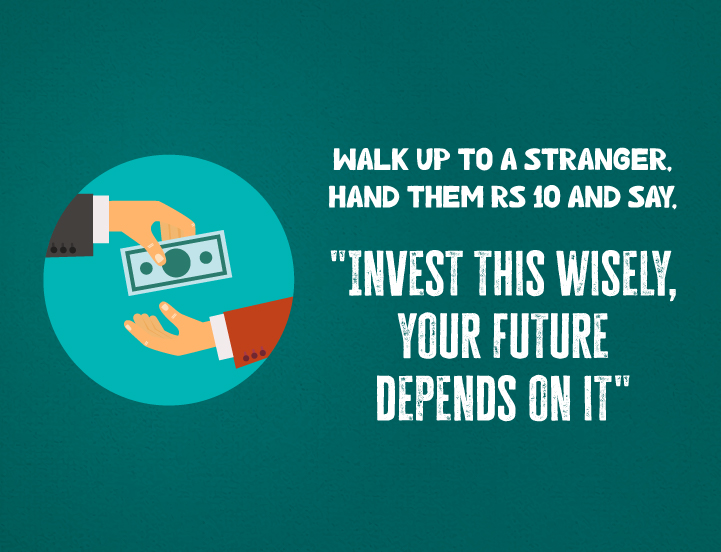 WALK UP TO A STRANGER, HAND THEM RS 10 AND SAY,

"INVEST THIS WISELY, YOUR FUTURE DEPENDS ON IT"